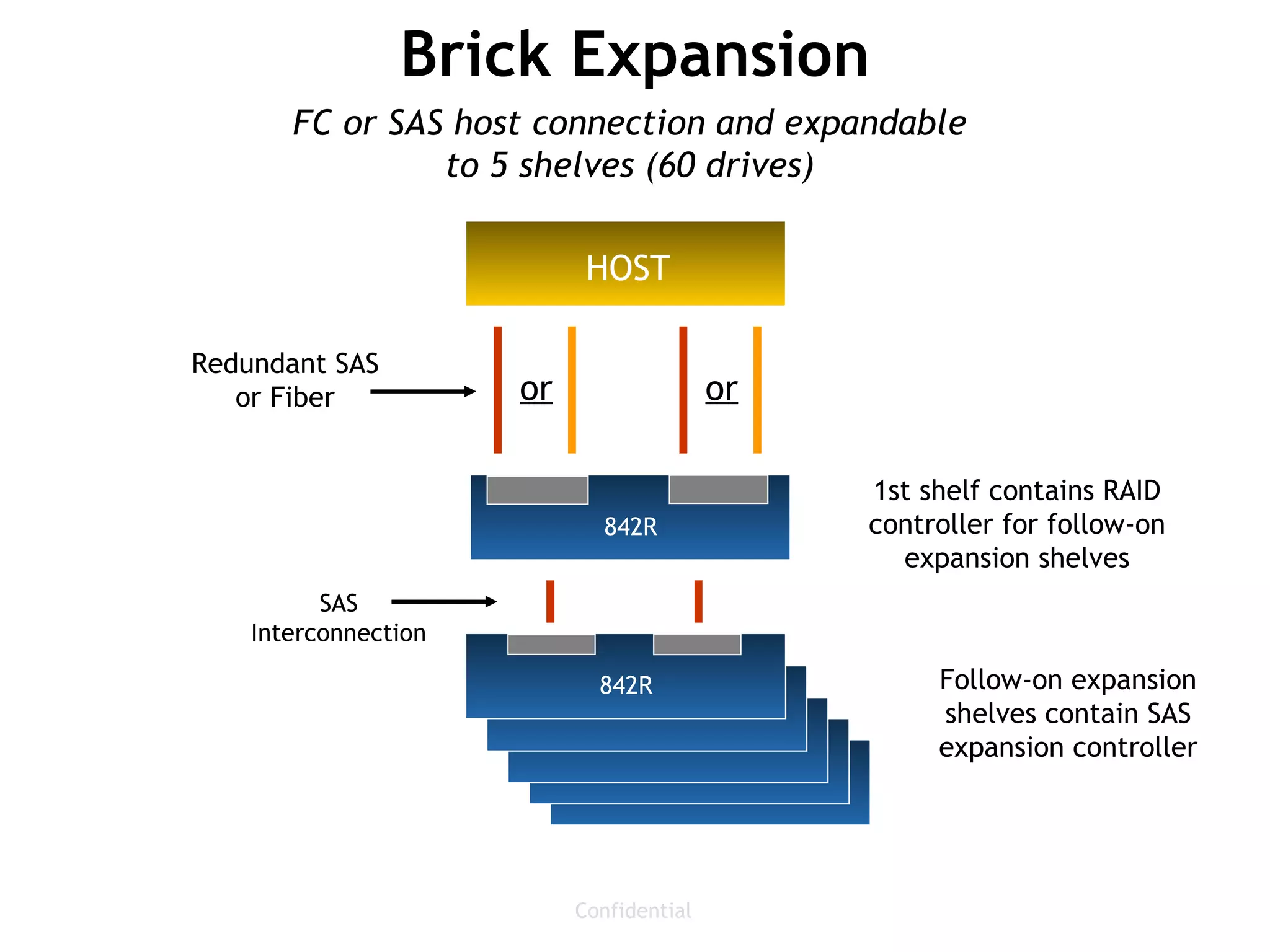 Brick Expansion

FC or SAS host connection and expandable to 5 shelves (60 drives)

HOST

Redundant SAS or Fiber

or

or

842R

1st shelf contains RAID controller for follow-on expansion shelves

SAS Interconnection

842R

Follow-on expansion shelves contain SAS expansion controller

Confidential